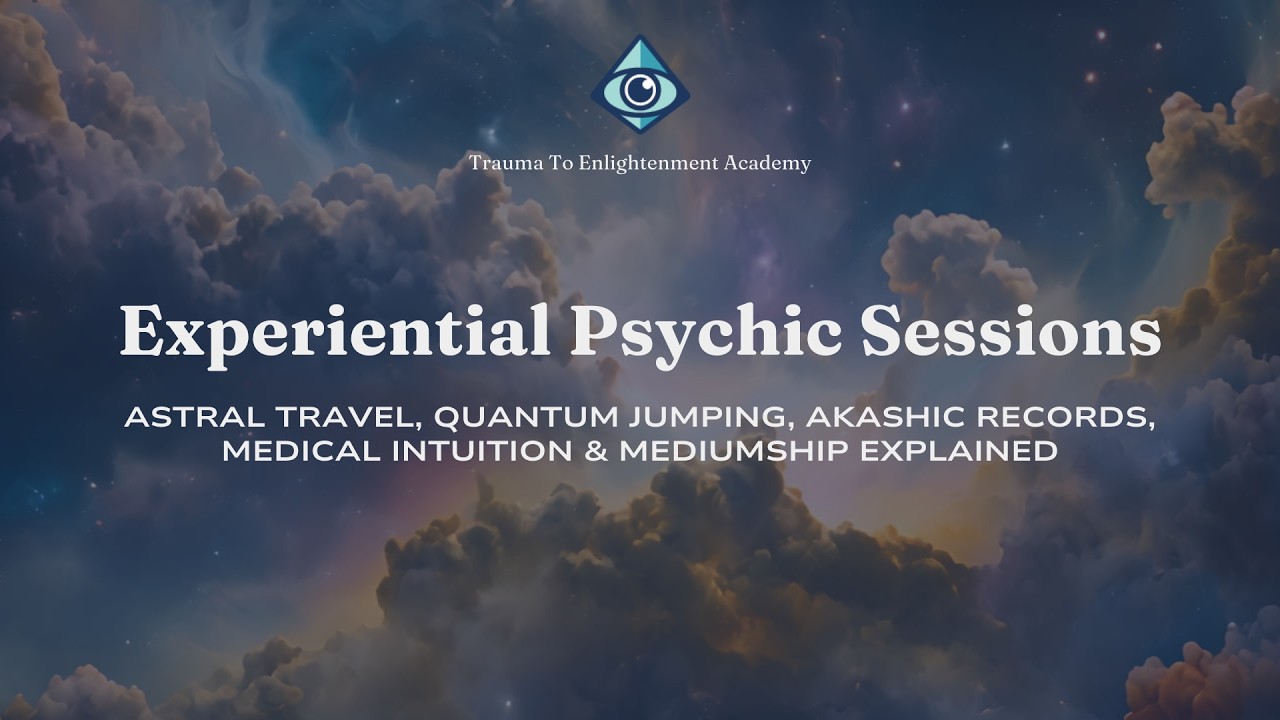 Trauma To Enlightenment Academy

Experiential Psychic Sessions

ASTRAL TRAVEL, QUANTUM JUMPING, AKASHIC RECORDS, MEDICAL INTUITION & MEDIUMSHIP EXPLAINED